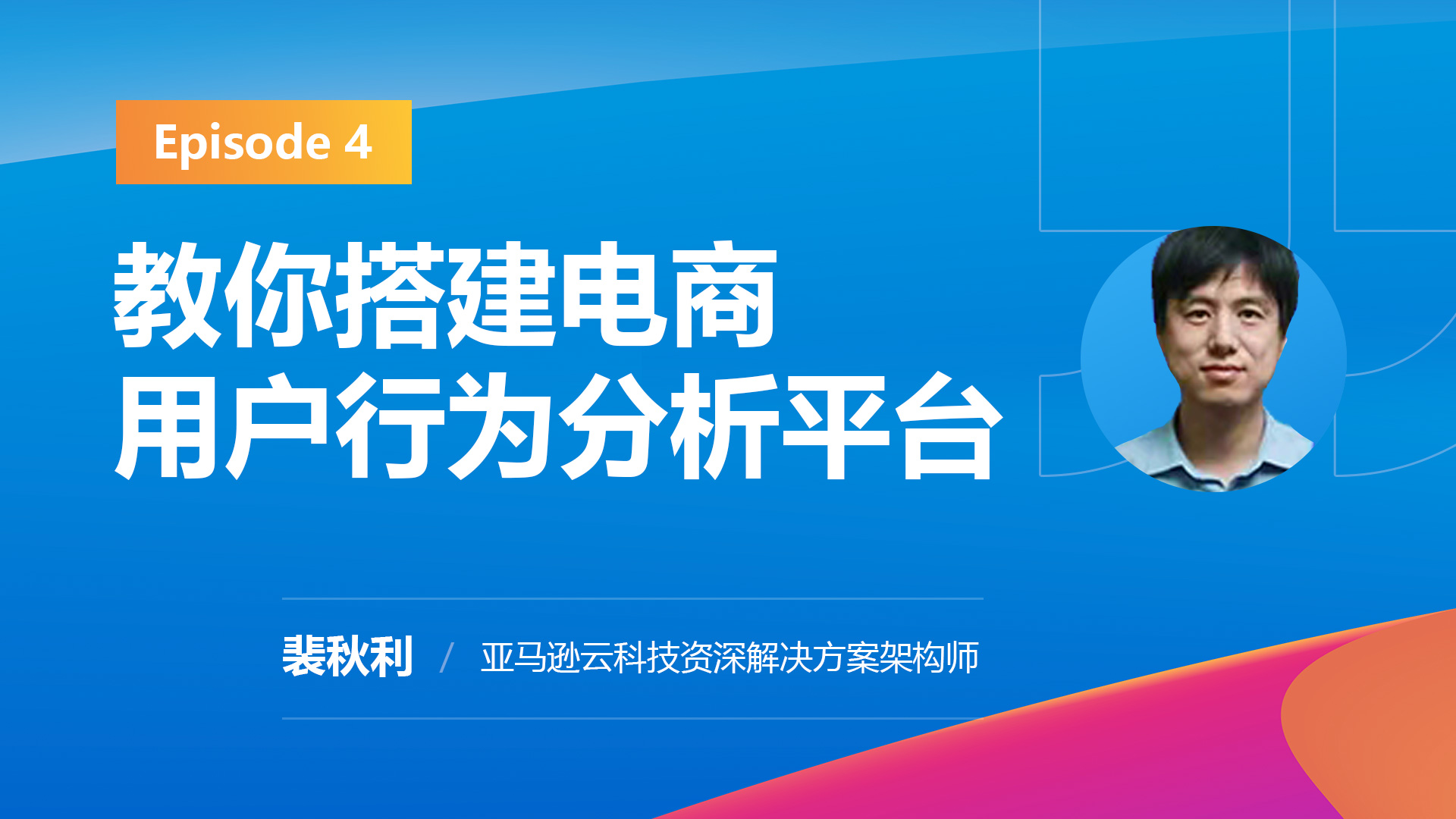 Episode 4

教你搭建电商
用户行为分析平台

裴秋利 / 亚马逊云科技资深解决方案架构师